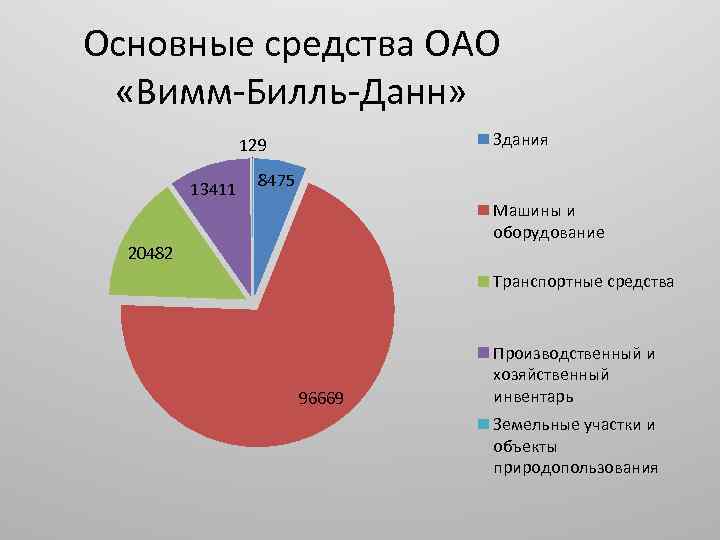 Основные средства ОАО «Вимм-Билль-Данн»

129
8475
13411
20482
96669

Здания
Машины и оборудование
Транспортные средства
Производственный и хозяйственный инвентарь
Земельные участки и объекты природопользования